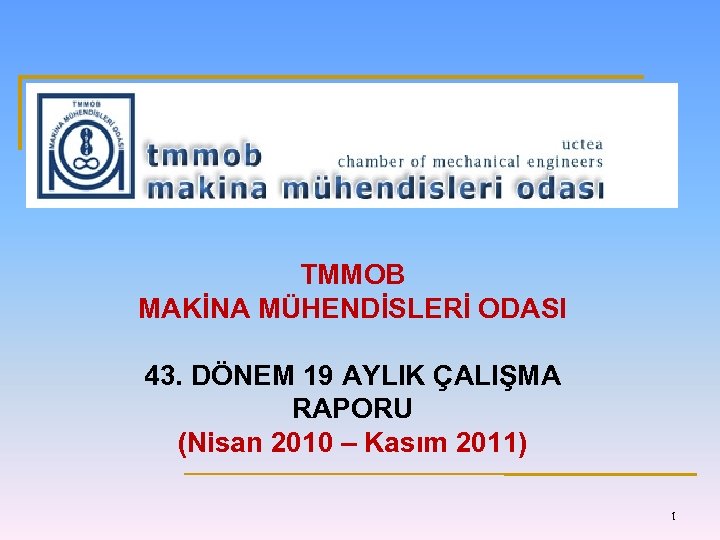 TMMOB
MAKİNA MÜHENDİSLERİ ODASI

tmmob
makina mühendisleri odası

uctea
chamber of mechanical engineers

TMMOB
MAKİNA MÜHENDİSLERİ ODASI

43. DÖNEM 19 AYLIK ÇALIŞMA RAPORU
(Nisan 2010 – Kasım 2011)

1